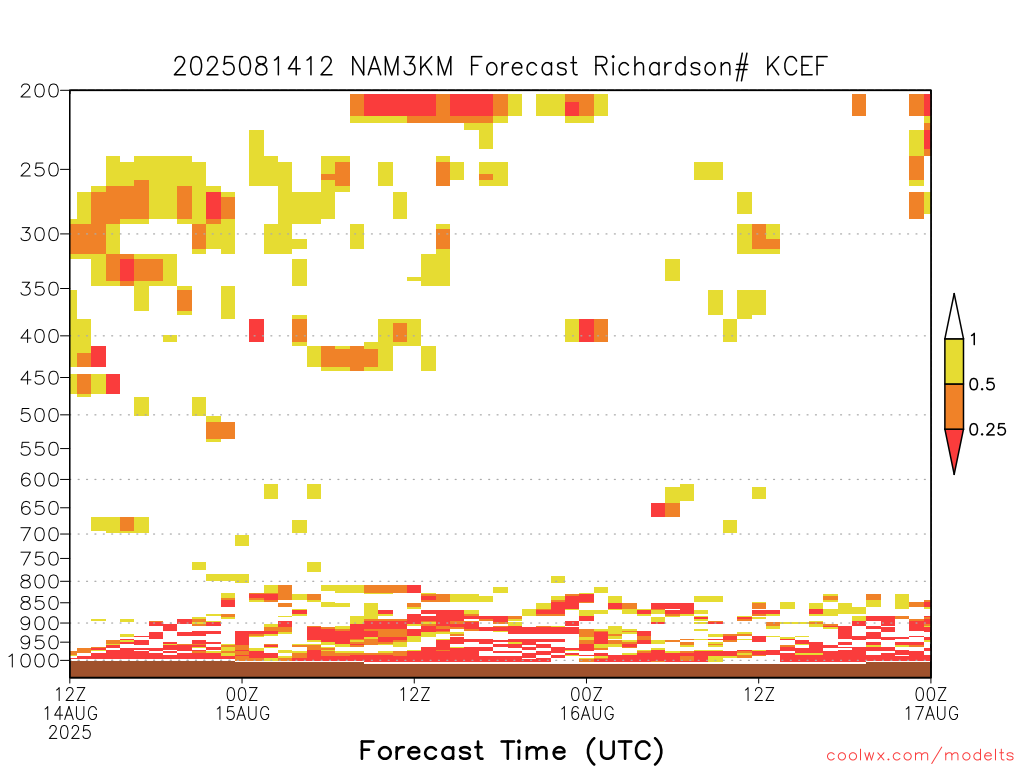 2025081412 NAM3KM Forecast Richardson# KCEF

200
250
300
350
400
450
500
550
600
650
700
750
800
850
900
950
1000

1
0.5
0.25

12Z
14AUG
2025

00Z
15AUG

12Z

00Z
16AUG

12Z

00Z
17AUG

Forecast Time (UTC)

coolwx.com/modelts